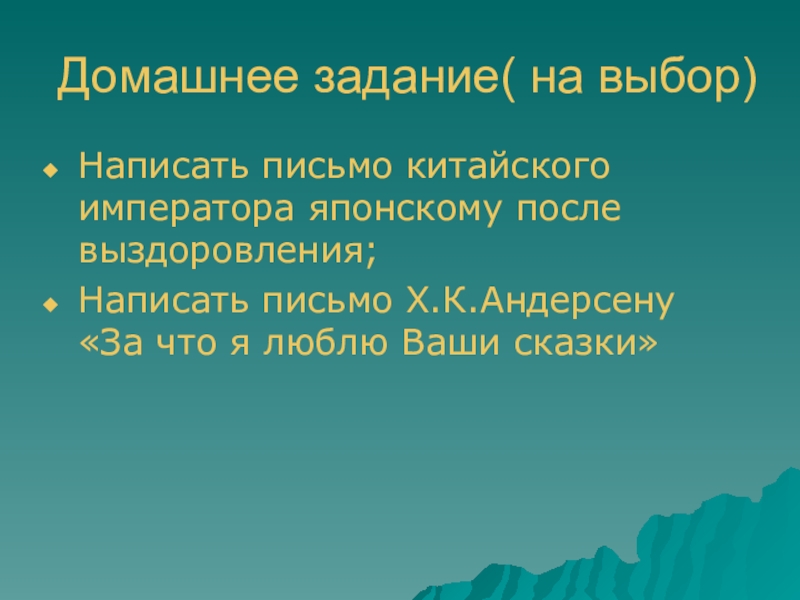 Домашнее задание( на выбор)

Написать письмо китайского императора японскому после выздоровления;

Написать письмо Х.К.Андерсену «За что я люблю Ваши сказки»